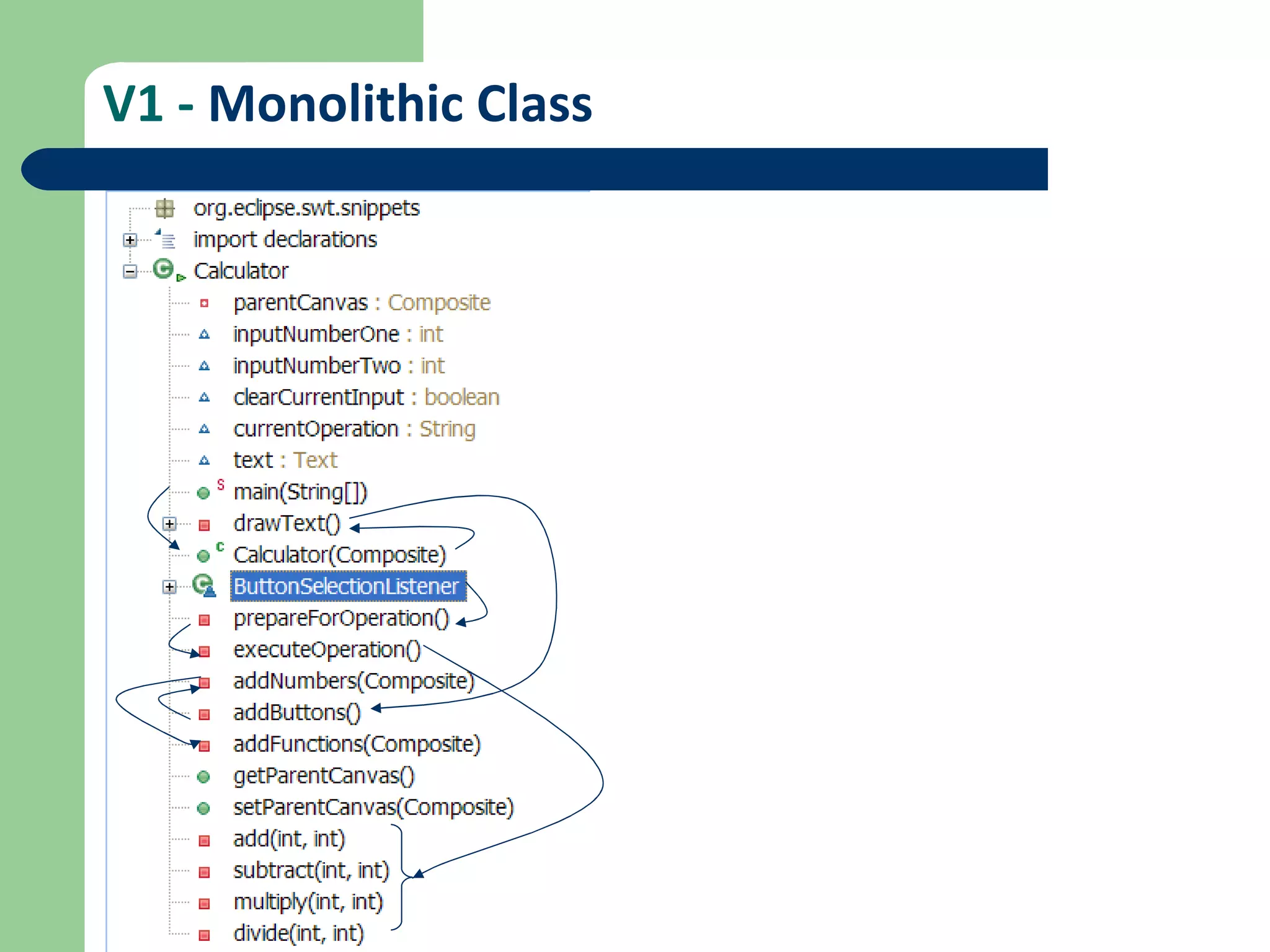 V1 - Monolithic Class

org.eclipse.swt.snippets
import declarations
Calculator
parentCanvas : Composite
inputNumberOne : int
inputNumberTwo : int
clearCurrentInput : boolean
currentOperation : String
text : Text
S main(String[])
drawText()
C Calculator(Composite)
ButtonSelectionListener
prepareForOperation()
executeOperation()
addNumbers(Composite)
addButtons()
addFunctions(Composite)
getParentCanvas()
setParentCanvas(Composite)
add(int, int)
subtract(int, int)
multiply(int, int)
divide(int, int)